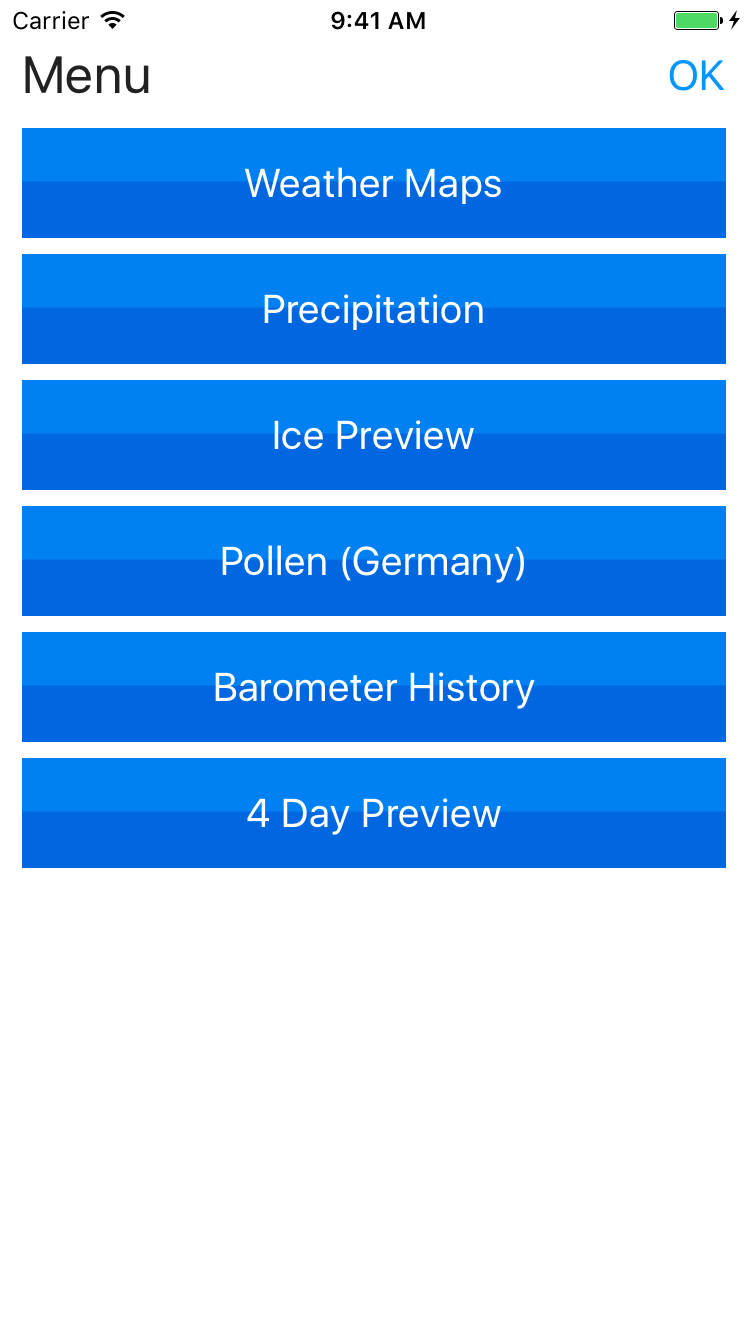 Carrier 9:41 AM

Menu OK

Weather Maps

Precipitation

Ice Preview

Pollen (Germany)

Barometer History

4 Day Preview